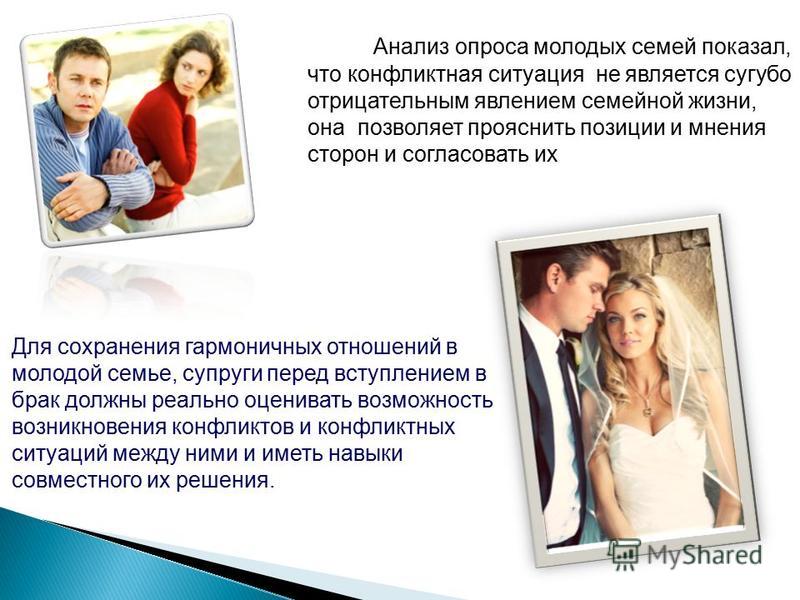 Анализ опроса молодых семей показал, что конфликтная ситуация не является сугубо отрицательным явлением семейной жизни, она позволяет прояснить позиции и мнения сторон и согласовать их

Для сохранения гармоничных отношений в молодой семье, супруги перед вступлением в брак должны реально оценивать возможность возникновения конфликтов и конфликтных ситуаций между ними и иметь навыки совместного их решения.

MyShared